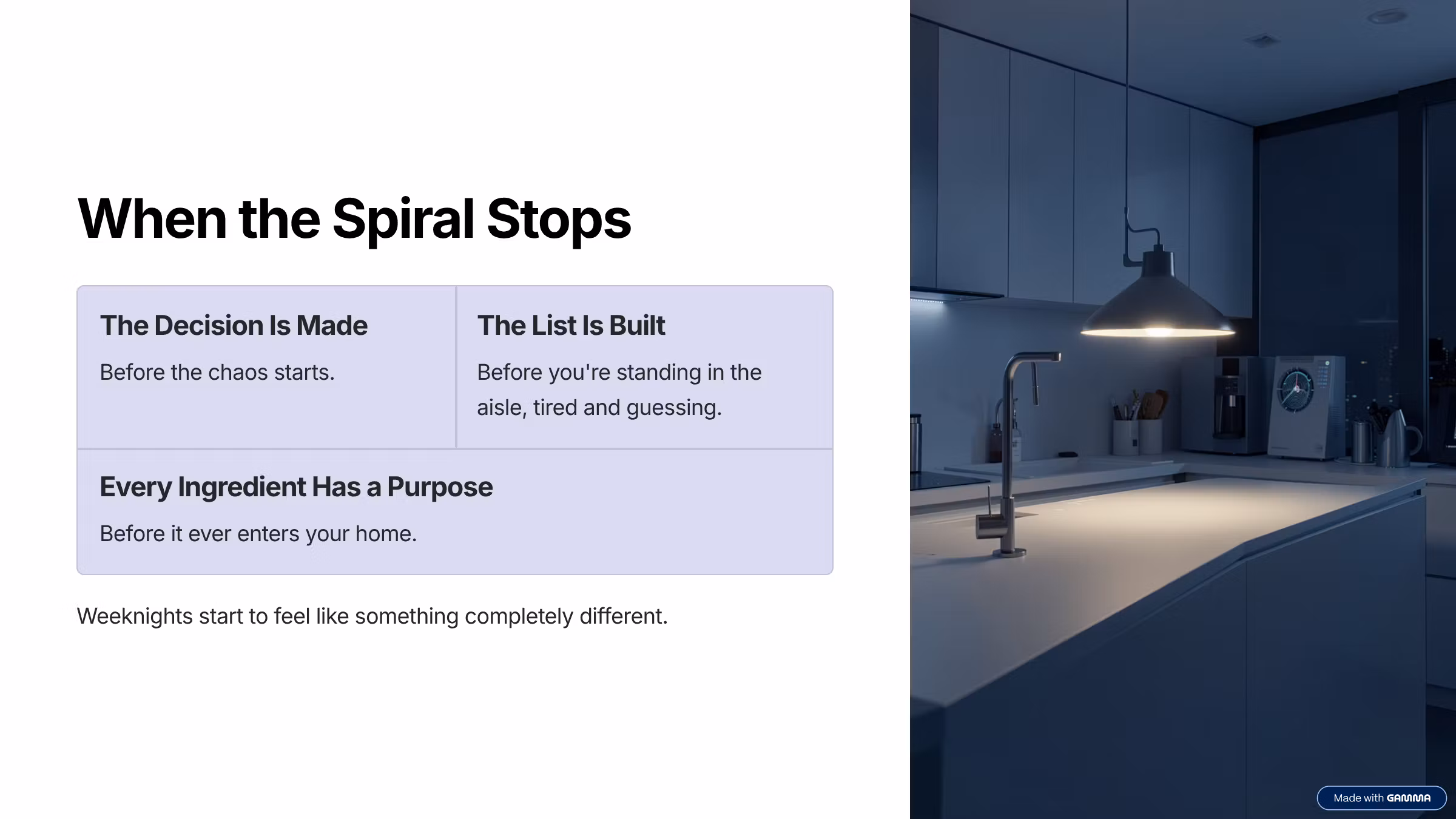 When the Spiral Stops

The Decision Is Made

Before the chaos starts.

The List Is Built

Before you're standing in the aisle, tired and guessing.

Every Ingredient Has a Purpose

Before it ever enters your home.

Weeknights start to feel like something completely different.

Made with GAMMA